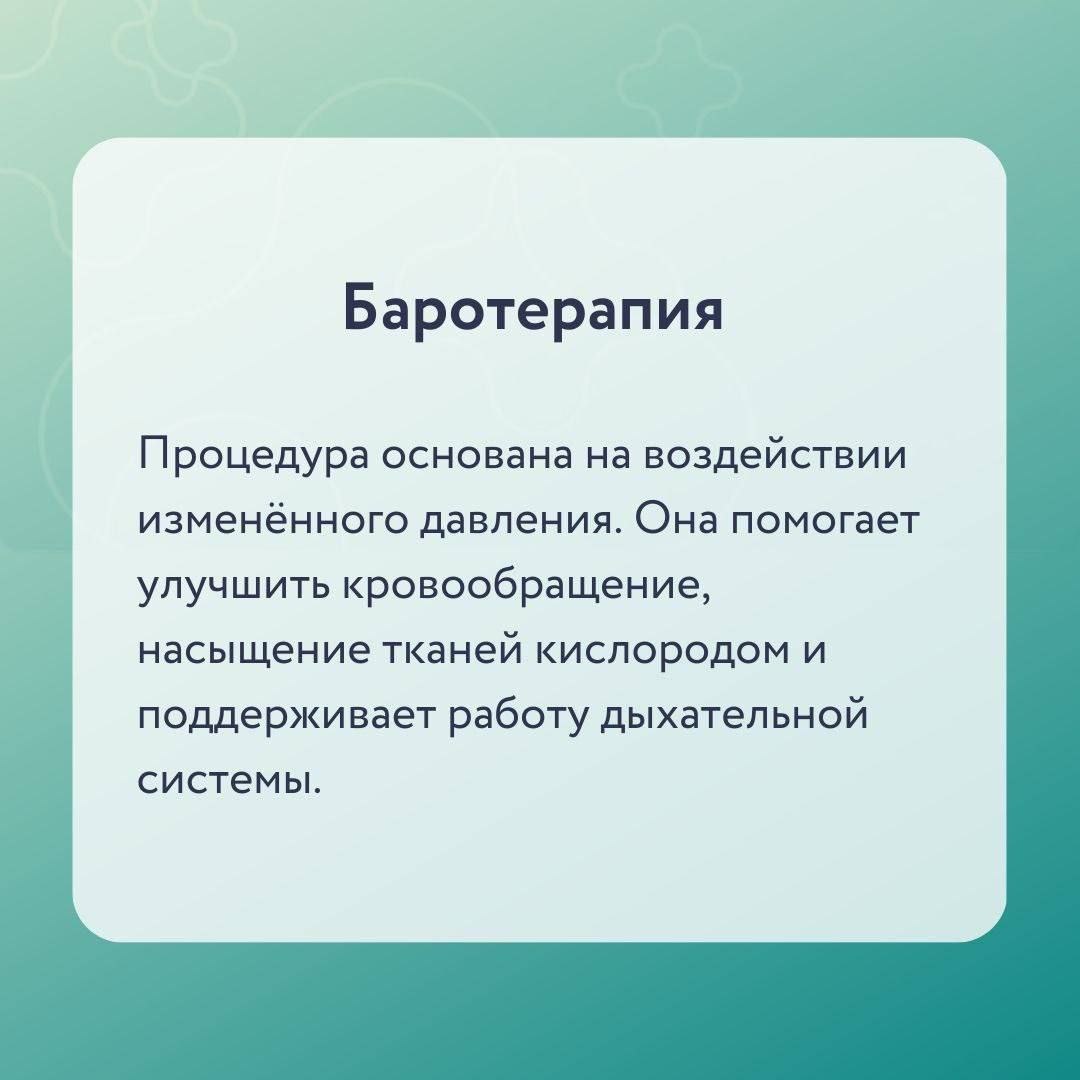 Баротерапия

Процедура основана на воздействии изменённого давления. Она помогает улучшить кровообращение, насыщение тканей кислородом и поддерживает работу дыхательной системы.